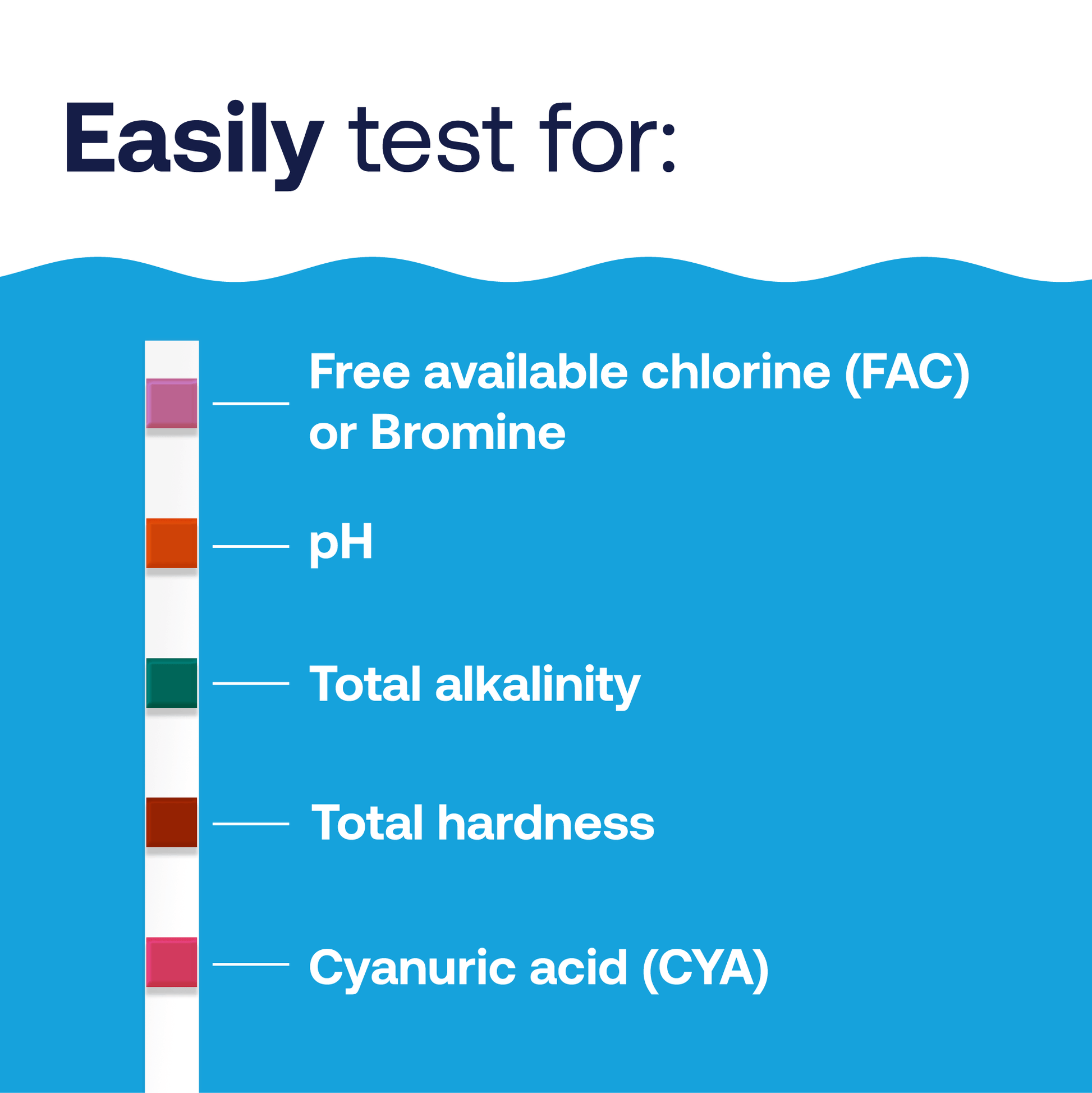 Easily test for:

Free available chlorine (FAC) or Bromine

pH

Total alkalinity

Total hardness

Cyanuric acid (CYA)